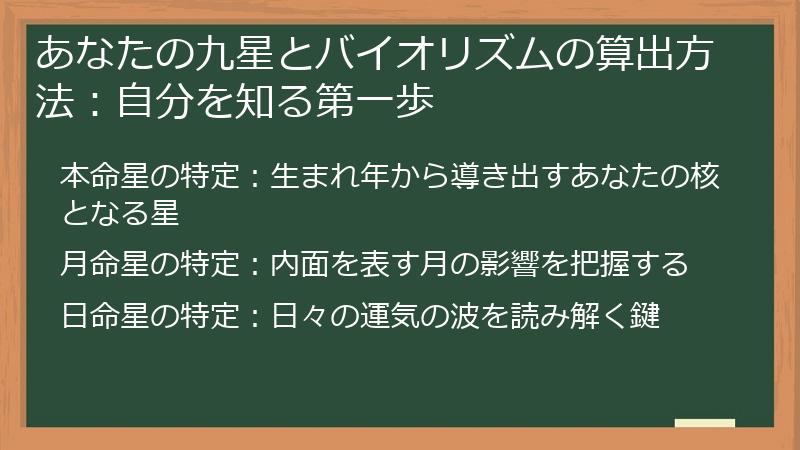 あなたの九星とバイオリズムの算出方法：自分を知る第一歩

本命星の特定：生まれ年から導き出すあなたの核となる星

月命星の特定：内面を表す月の影響を把握する

日命星の特定：日々の運気の波を読み解く鍵